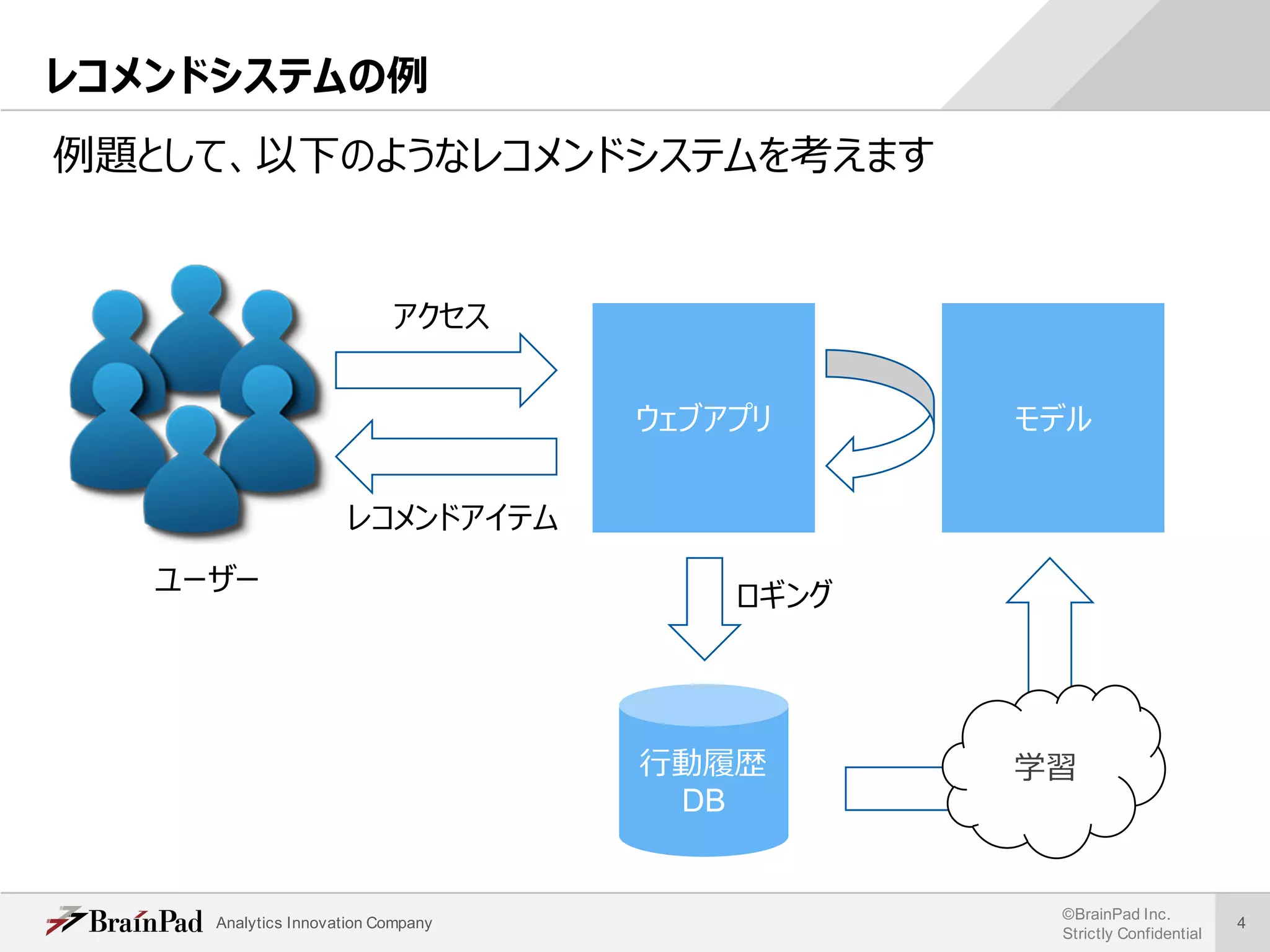 レコメンドシステムの例

例題として、以下のようなレコメンドシステムを考えます

アクセス

レコメンドアイテム

ユーザー

ウェブアプリ

モデル

ロギング

行動履歴
DB

学習

BrainPad Analytics Innovation Company

©BrainPad Inc.
Strictly Confidential

4